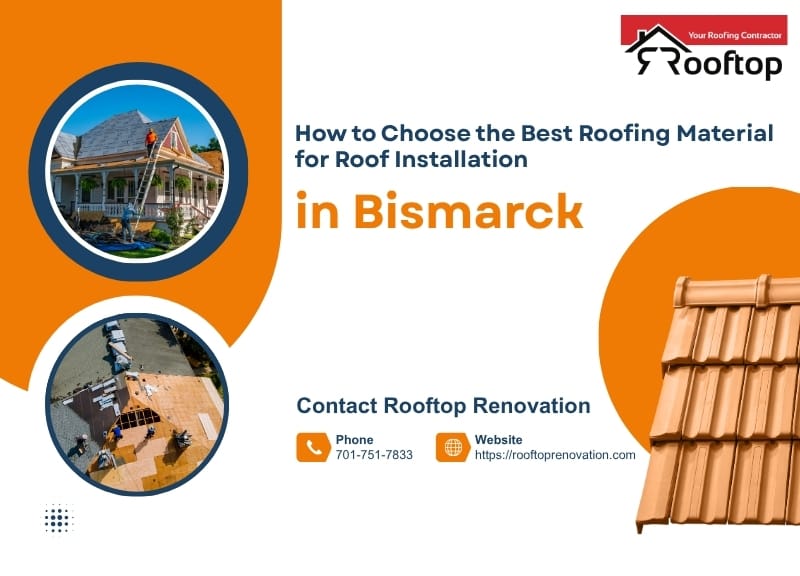 Your Roofing Contractor
Rooftop

How to Choose the Best Roofing Material for Roof Installation

in Bismarck

Contact Rooftop Renovation

Phone
701-751-7833

Website
https://rooftoprenovation.com